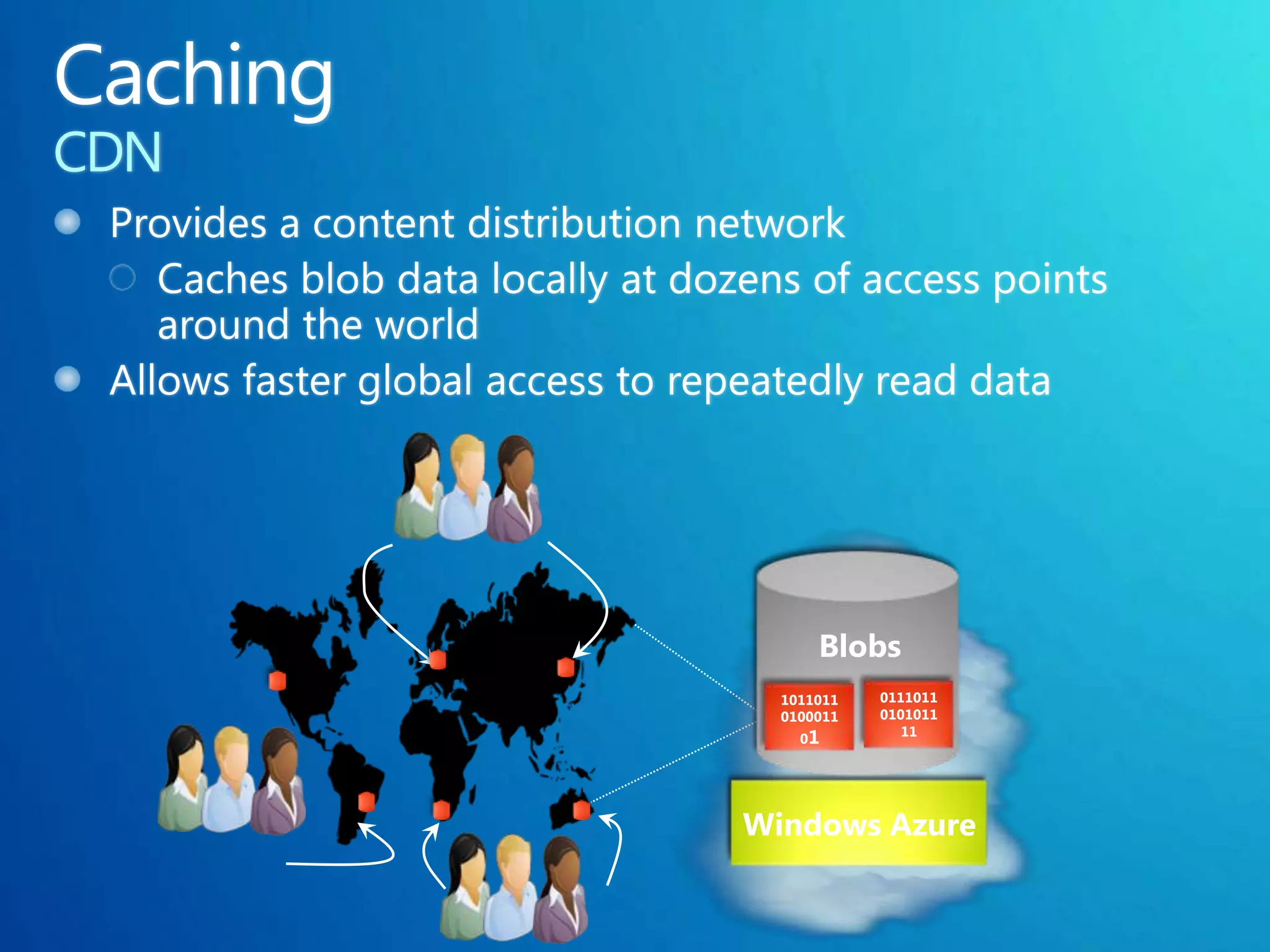 Caching
CDN

Provides a content distribution network
Caches blob data locally at dozens of access points around the world
Allows faster global access to repeatedly read data

Blobs
1011011
0100011
01
0111011
0101011
11
Windows Azure